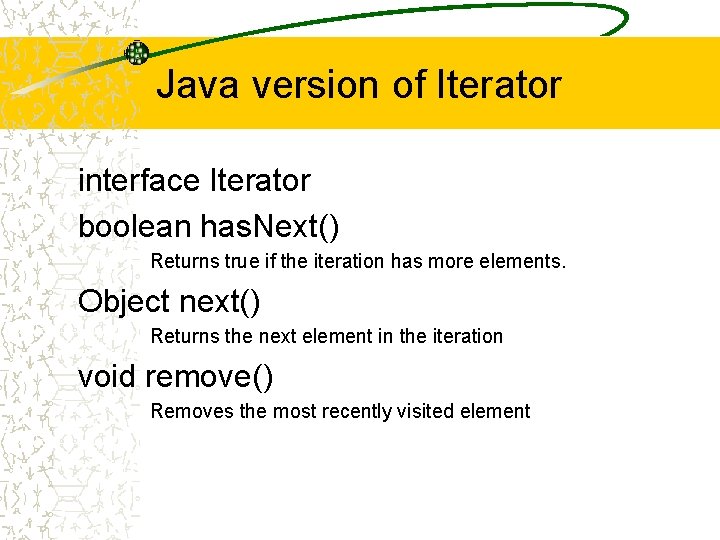 Java version of Iterator

interface Iterator

boolean hasNext()

Returns true if the iteration has more elements.

Object next()

Returns the next element in the iteration

void remove()

Removes the most recently visited element